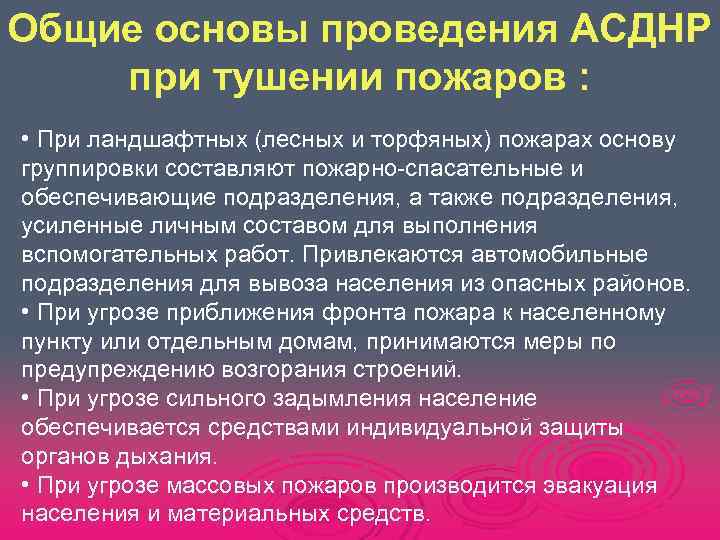 Общие основы проведения АСДНР при тушении пожаров :

• При ландшафтных (лесных и торфяных) пожарах основу группировки составляют пожарно-спасательные и обеспечивающие подразделения, а также подразделения, усиленные личным составом для выполнения вспомогательных работ. Привлекаются автомобильные подразделения для вывоза населения из опасных районов.
• При угрозе приближения фронта пожара к населенному пункту или отдельным домам, принимаются меры по предупреждению возгорания строений.
• При угрозе сильного задымления население обеспечивается средствами индивидуальной защиты органов дыхания.
• При угрозе массовых пожаров производится эвакуация населения и материальных средств.